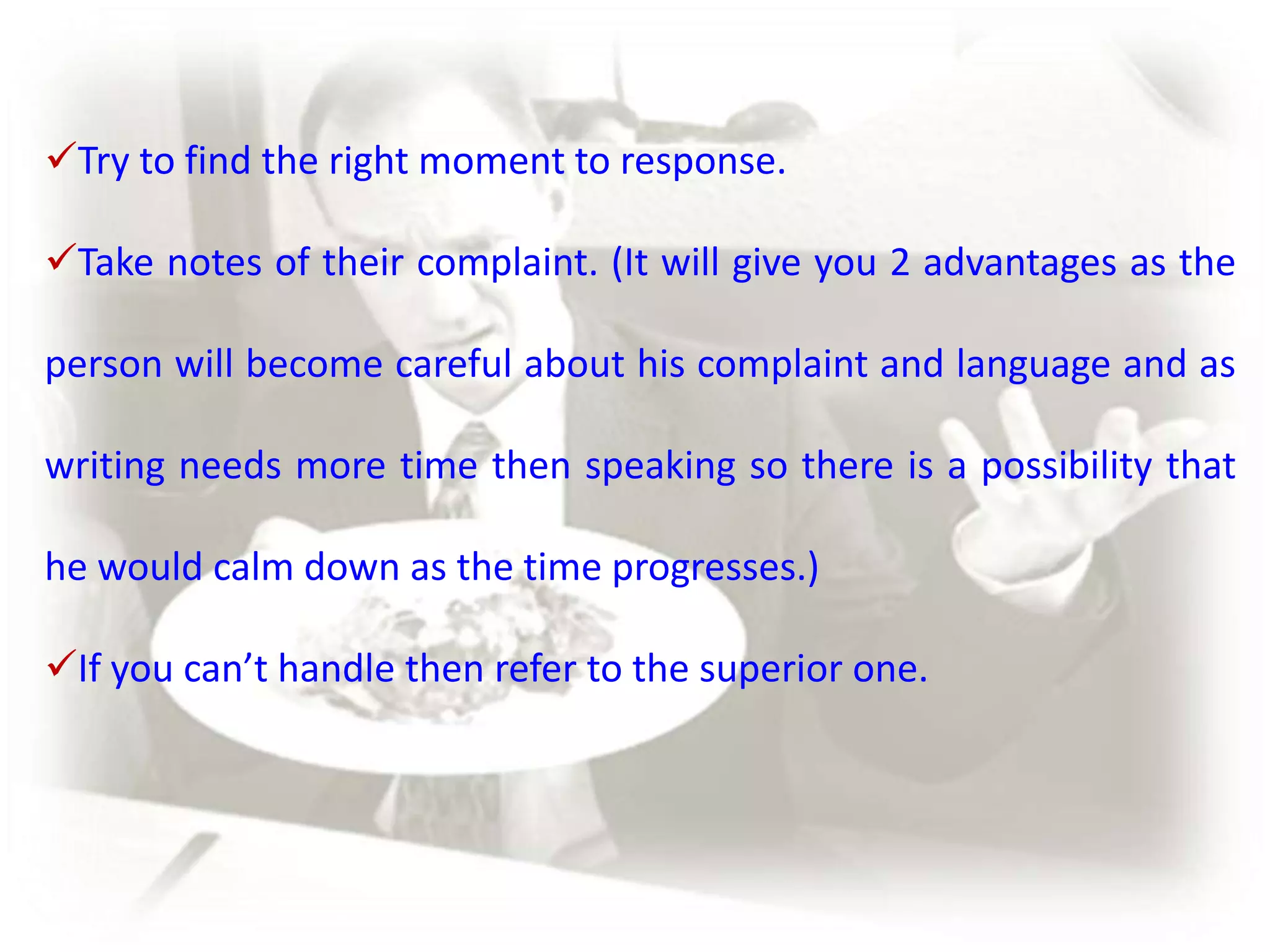 ✓Try to find the right moment to response.

✓Take notes of their complaint. (It will give you 2 advantages as the person will become careful about his complaint and language and as writing needs more time then speaking so there is a possibility that he would calm down as the time progresses.)

✓If you can’t handle then refer to the superior one.